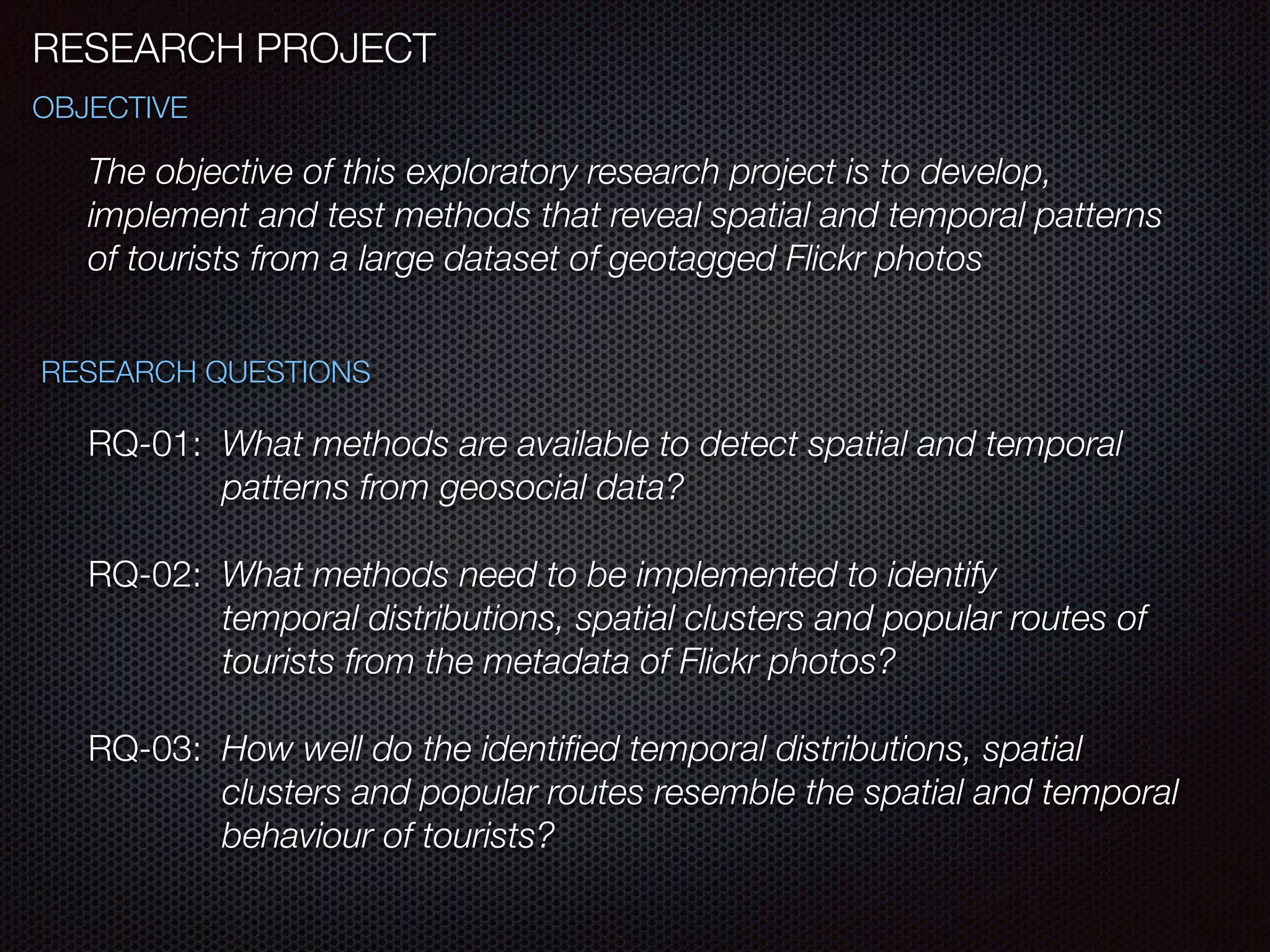 RESEARCH PROJECT

OBJECTIVE

The objective of this exploratory research project is to develop, implement and test methods that reveal spatial and temporal patterns of tourists from a large dataset of geotagged Flickr photos

RESEARCH QUESTIONS

RQ-01: What methods are available to detect spatial and temporal patterns from geosocial data?

RQ-02: What methods need to be implemented to identify temporal distributions, spatial clusters and popular routes of tourists from the metadata of Flickr photos?

RQ-03: How well do the identified temporal distributions, spatial clusters and popular routes resemble the spatial and temporal behaviour of tourists?